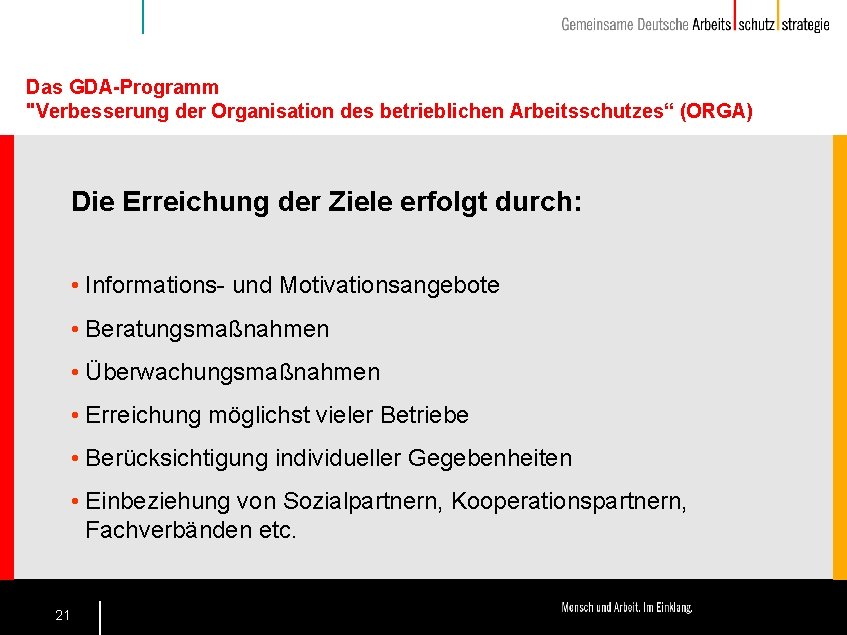 Gemeinsame Deutsche Arbeits schutz strategie

Das GDA-Programm
"Verbesserung der Organisation des betrieblichen Arbeitsschutzes“ (ORGA)

Die Erreichung der Ziele erfolgt durch:

• Informations- und Motivationsangebote
• Beratungsmaßnahmen
• Überwachungsmaßnahmen
• Erreichung möglichst vieler Betriebe
• Berücksichtigung individueller Gegebenheiten
• Einbeziehung von Sozialpartnern, Kooperationspartnern, Fachverbänden etc.

21

Mensch und Arbeit. Im Einklang.